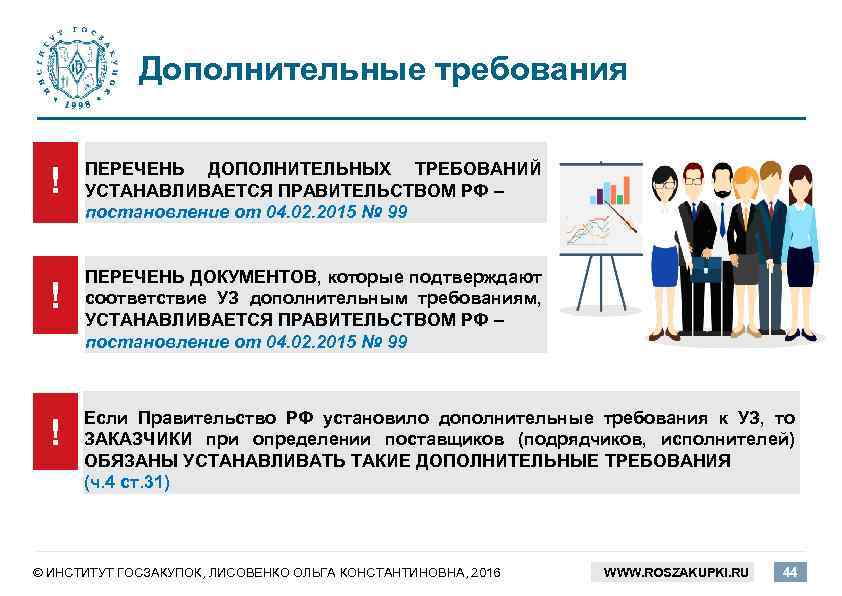 ИНСТИТУТ ГОСЗАКУПОК 1998

Дополнительные требования

!

ПЕРЕЧЕНЬ ДОПОЛНИТЕЛЬНЫХ ТРЕБОВАНИЙ УСТАНАВЛИВАЕТСЯ ПРАВИТЕЛЬСТВОМ РФ – постановление от 04.02.2015 № 99

!

ПЕРЕЧЕНЬ ДОКУМЕНТОВ, которые подтверждают соответствие УЗ дополнительным требованиям, УСТАНАВЛИВАЕТСЯ ПРАВИТЕЛЬСТВОМ РФ – постановление от 04.02.2015 № 99

!

Если Правительство РФ установило дополнительные требования к УЗ, то ЗАКАЗЧИКИ при определении поставщиков (подрядчиков, исполнителей) ОБЯЗАНЫ УСТАНАВЛИВАТЬ ТАКИЕ ДОПОЛНИТЕЛЬНЫЕ ТРЕБОВАНИЯ (ч.4 ст.31)

© ИНСТИТУТ ГОСЗАКУПОК, ЛИСОВЕНКО ОЛЬГА КОНСТАНТИНОВНА, 2016

WWW.ROSZAKUPKI.RU

44